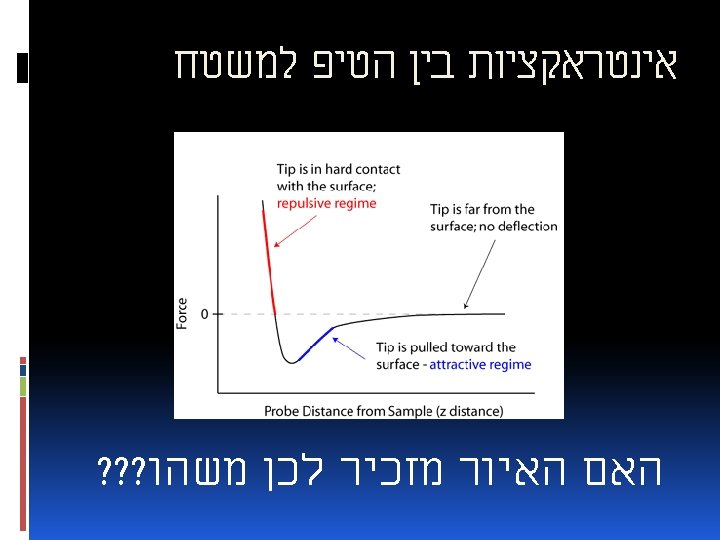 אינטראקציות בין הטיפ למשטח

Tip is in hard contact with the surface; repulsive regime

Tip is far from the surface; no deflection

Force

0

Tip is pulled toward the surface - attractive regime

Probe Distance from Sample (z distance)

האם האיור מזכיר לכן משהו???